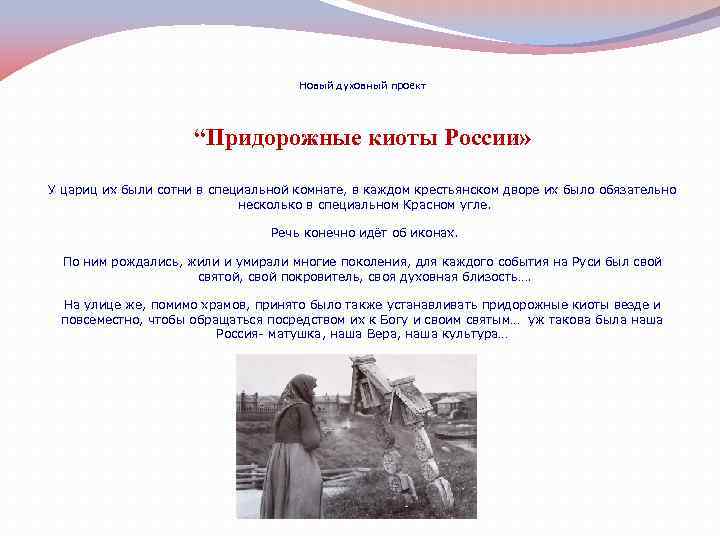 Новый духовный проект

“Придорожные киоты России»

У цариц их были сотни в специальной комнате, в каждом крестьянском дворе их было обязательно несколько в специальном Красном угле.

Речь конечно идёт об иконах.

По ним рождались, жили и умирали многие поколения, для каждого события на Руси был свой святой, свой покровитель, своя духовная близость….

На улице же, помимо храмов, принято было также устанавливать придорожные киоты везде и повсеместно, чтобы обращаться посредством их к Богу и своим святым… уж такова была наша Россия- матушка, наша Вера, наша культура…